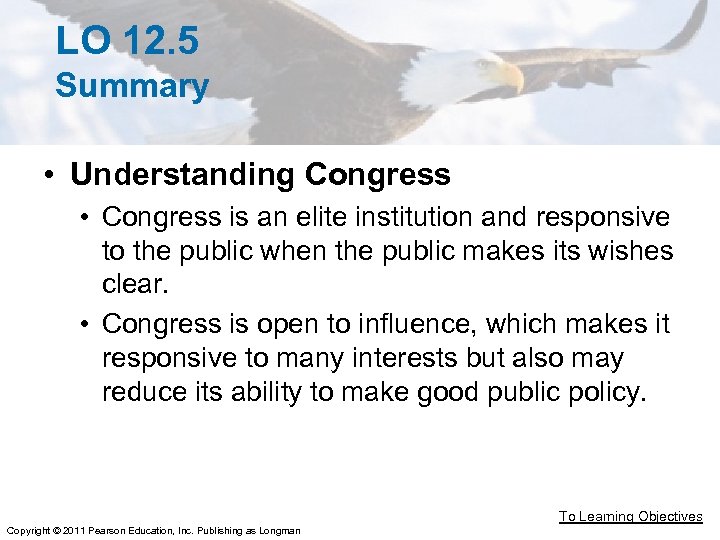 LO 12.5
Summary

• Understanding Congress
• Congress is an elite institution and responsive to the public when the public makes its wishes clear.
• Congress is open to influence, which makes it responsive to many interests but also may reduce its ability to make good public policy.

To Learning Objectives

Copyright © 2011 Pearson Education, Inc. Publishing as Longman